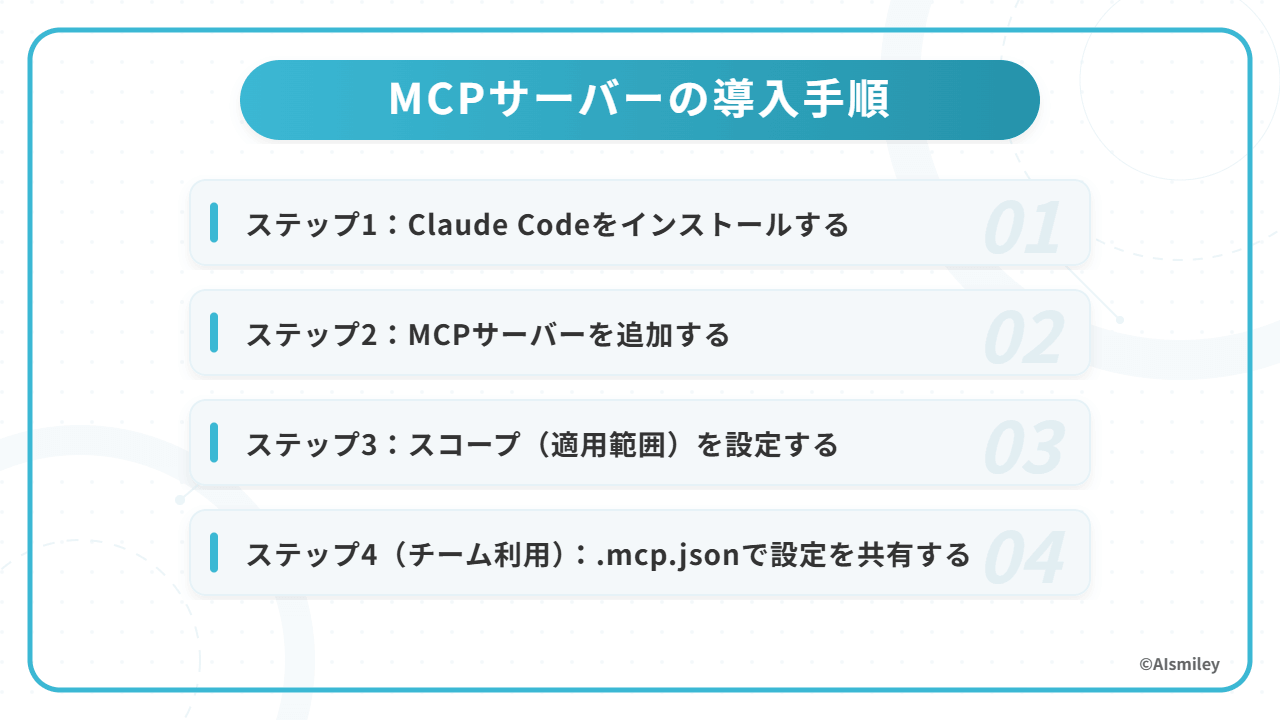 MCPサーバーの導入手順

ステップ1：Claude Codeをインストールする 01

ステップ2：MCPサーバーを追加する 02

ステップ3：スコープ（適用範囲）を設定する 03

ステップ4（チーム利用）：.mcp.jsonで設定を共有する 04

©AIsmiley